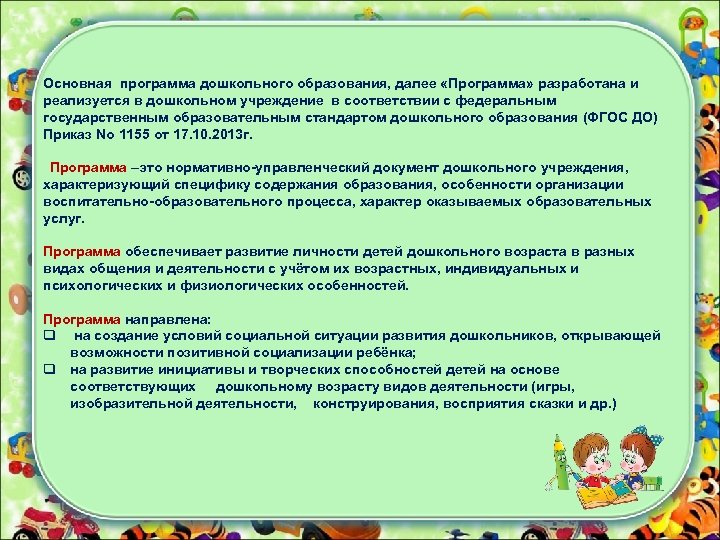 Основная программа дошкольного образования, далее «Программа» разработана и реализуется в дошкольном учреждение в соответствии с федеральным государственным образовательным стандартом дошкольного образования (ФГОС ДО) Приказ No 1155 от 17.10.2013г.

Программа –это нормативно-управленческий документ дошкольного учреждения, характеризующий специфику содержания образования, особенности организации воспитательно-образовательного процесса, характер оказываемых образовательных услуг.

Программа обеспечивает развитие личности детей дошкольного возраста в разных видах общения и деятельности с учётом их возрастных, индивидуальных и психологических и физиологических особенностей.

Программа направлена:
❑ на создание условий социальной ситуации развития дошкольников, открывающей возможности позитивной социализации ребёнка;
❑ на развитие инициативы и творческих способностей детей на основе соответствующих дошкольному возрасту видов деятельности (игры, изобразительной деятельности, конструирования, восприятия сказки и др.)